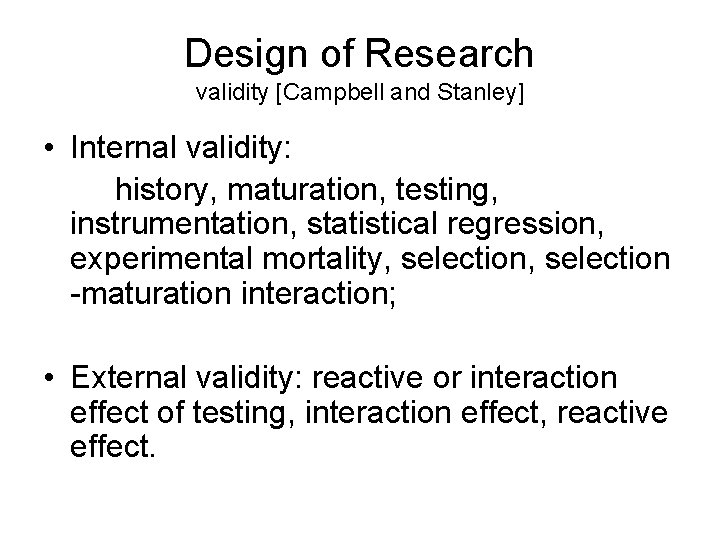 Design of Research
validity [Campbell and Stanley]

• Internal validity:
history, maturation, testing, instrumentation, statistical regression, experimental mortality, selection, selection -maturation interaction;

• External validity: reactive or interaction effect of testing, interaction effect, reactive effect.